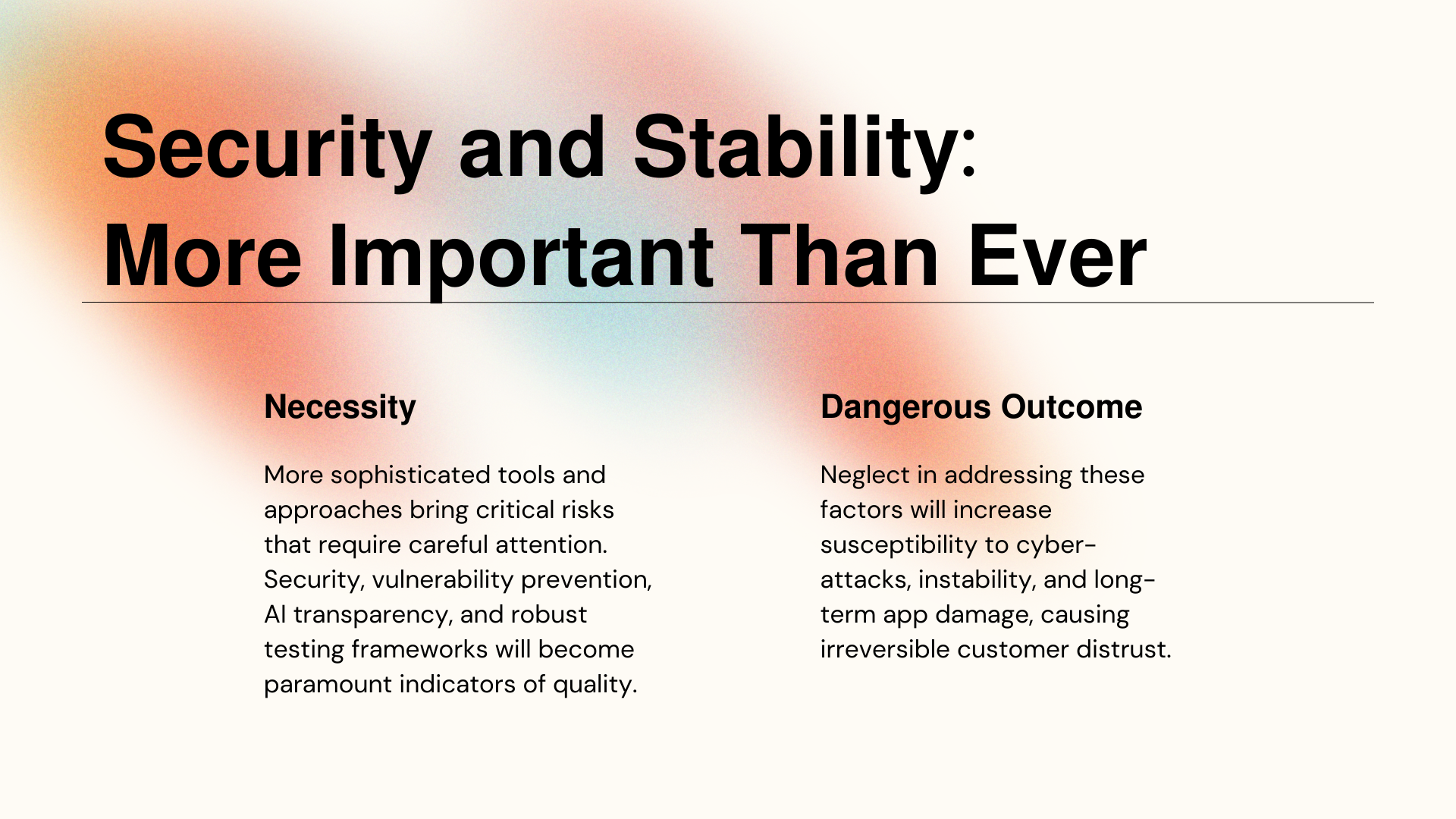 Security and Stability: More Important Than Ever

Necessity

More sophisticated tools and approaches bring critical risks that require careful attention. Security, vulnerability prevention, AI transparency, and robust testing frameworks will become paramount indicators of quality.

Dangerous Outcome

Neglect in addressing these factors will increase susceptibility to cyber-attacks, instability, and long-term app damage, causing irreversible customer distrust.